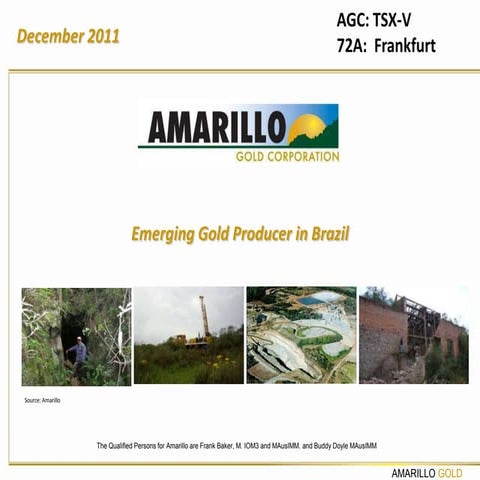 December 2011

AGC: TSX-V
72A: Frankfurt

AMARILLO
GOLD CORPORATION

Emerging Gold Producer in Brazil

Source: Amarillo

The Qualified Persons for Amarillo are Frank Baker, M. IOM3 and MAusIMM. and Buddy Doyle MAusIMM

AMARILLO GOLD